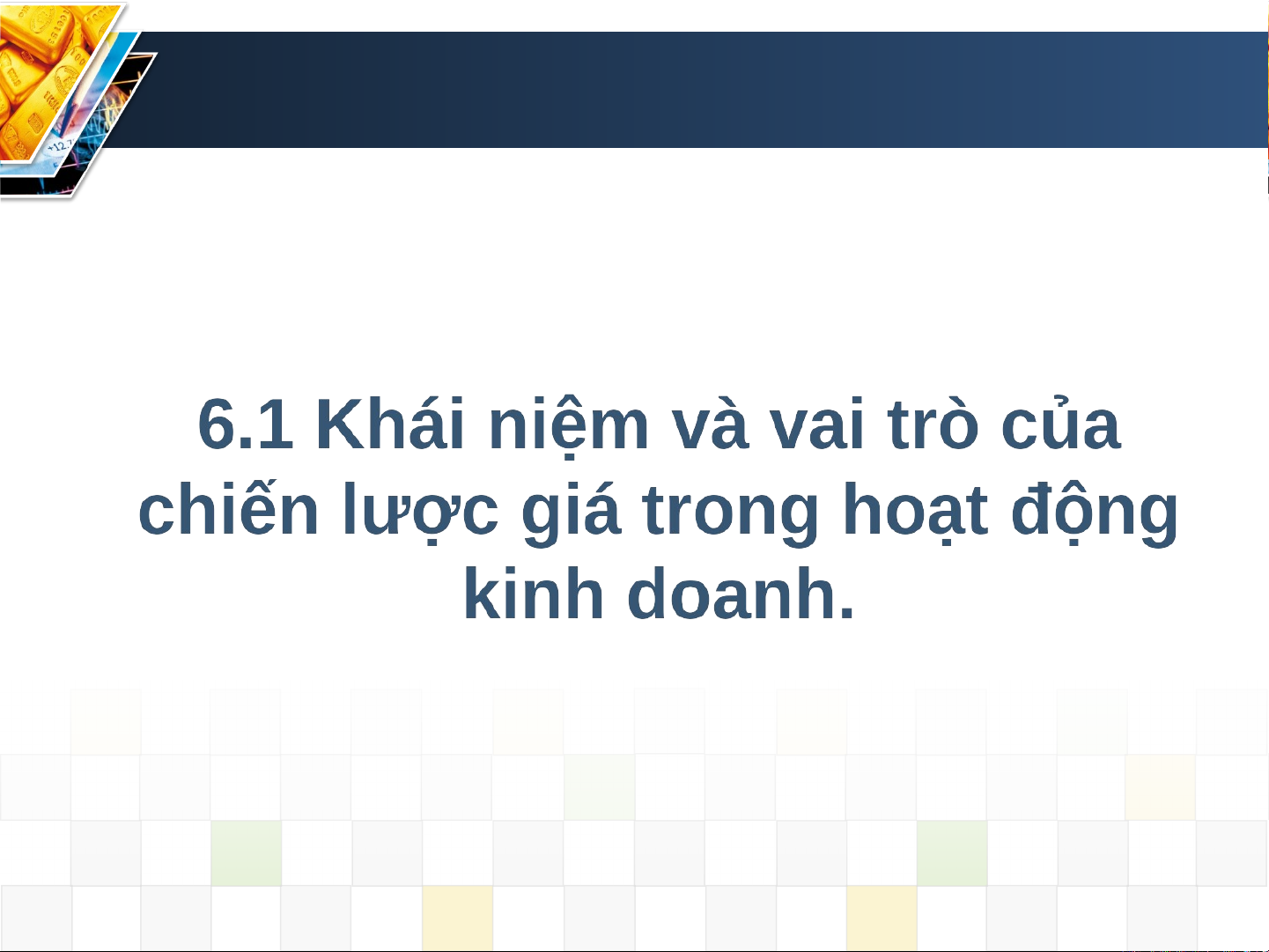 6.1 Khái niệm và vai trò của chiến lược giá trong hoạt động kinh doanh.